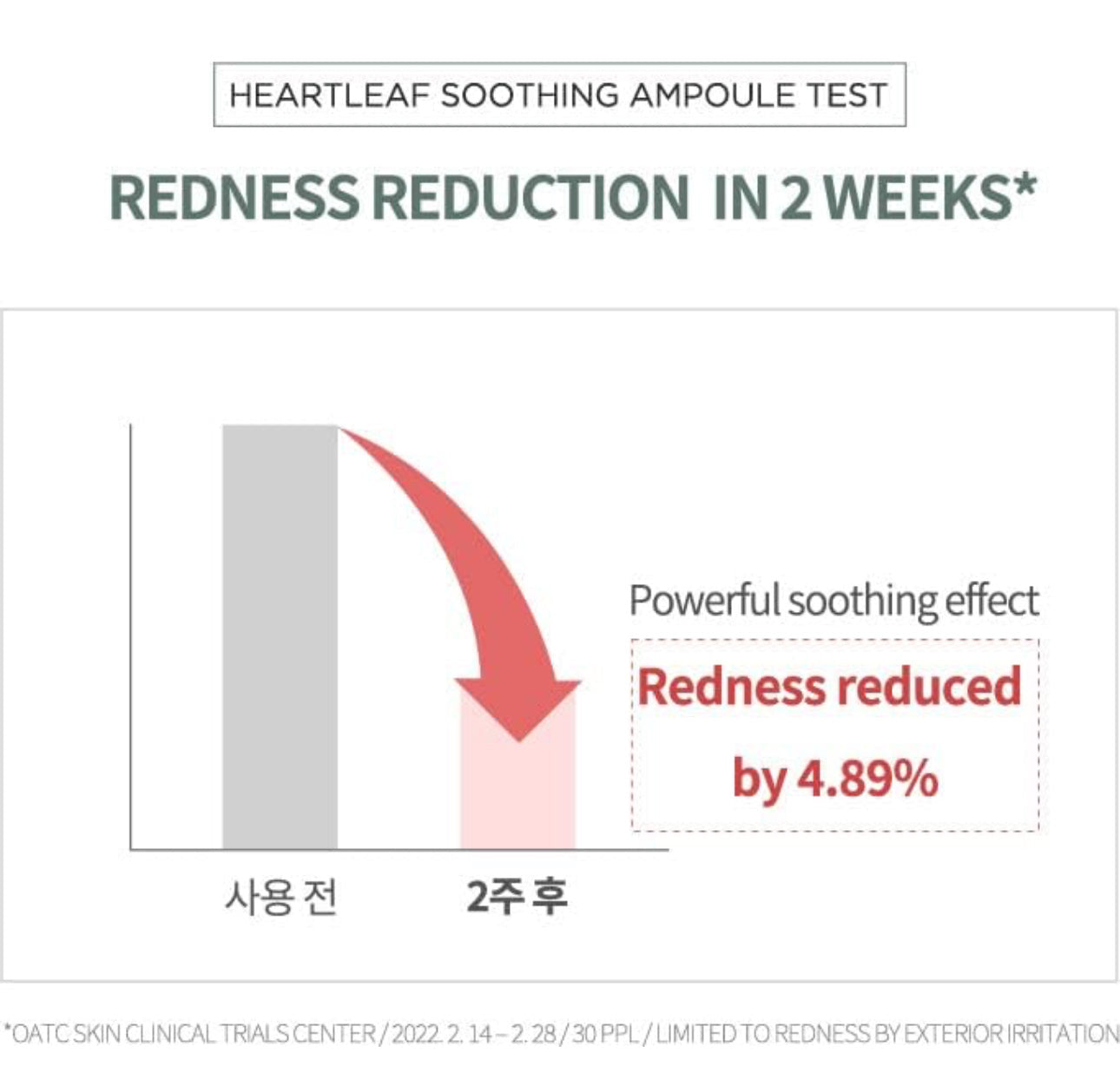 HEARTLEAF SOOTHING AMPOULE TEST

REDNESS REDUCTION IN 2 WEEKS*

Powerful soothing effect

Redness reduced by 4.89%

사용 전

2주 후

*OATC SKIN CLINICAL TRIALS CENTER / 2022. 2. 14 – 2. 28 / 30 PPL / LIMITED TO REDNESS BY EXTERIOR IRRITATION